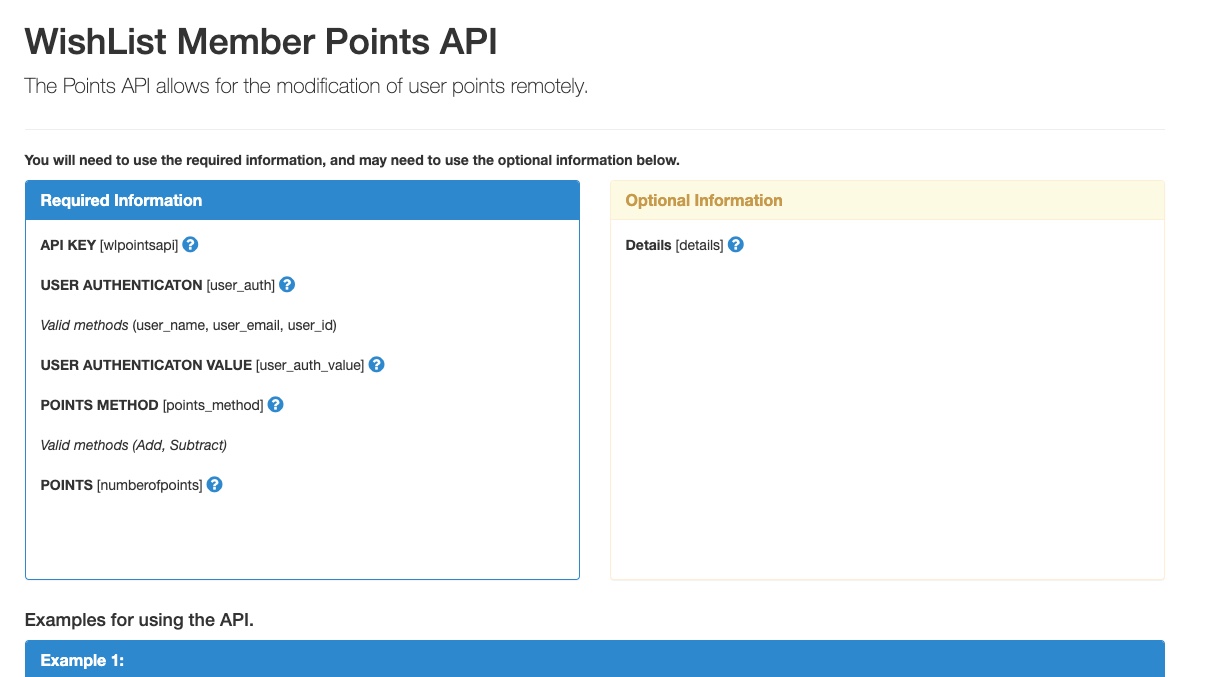 WishList Member Points API

The Points API allows for the modification of user points remotely.

You will need to use the required information, and may need to use the optional information below.

Required Information

API KEY [wlpointsapi] ?

USER AUTHENTICATON [user_auth] ?

Valid methods (user_name, user_email, user_id)

USER AUTHENTICATON VALUE [user_auth_value] ?

POINTS METHOD [points_method] ?

Valid methods (Add, Subtract)

POINTS [numberofpoints] ?

Optional Information

Details [details] ?

Examples for using the API.

Example 1: